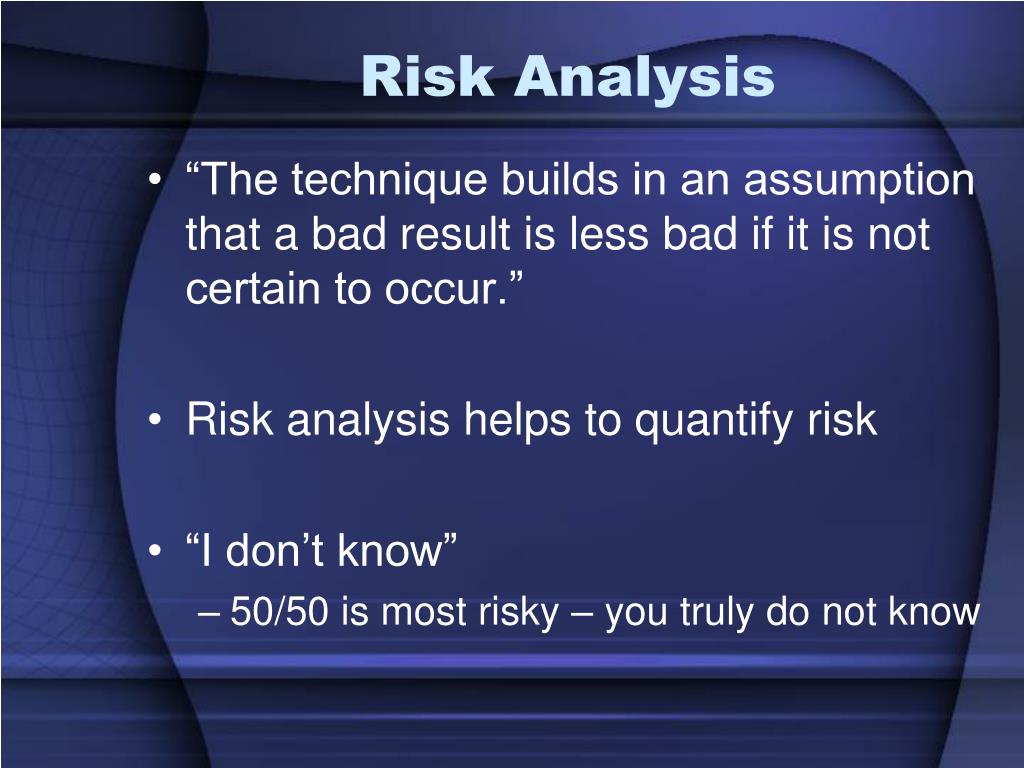 Risk Analysis

• “The technique builds in an assumption that a bad result is less bad if it is not certain to occur.”

• Risk analysis helps to quantify risk

• “I don’t know”
– 50/50 is most risky – you truly do not know